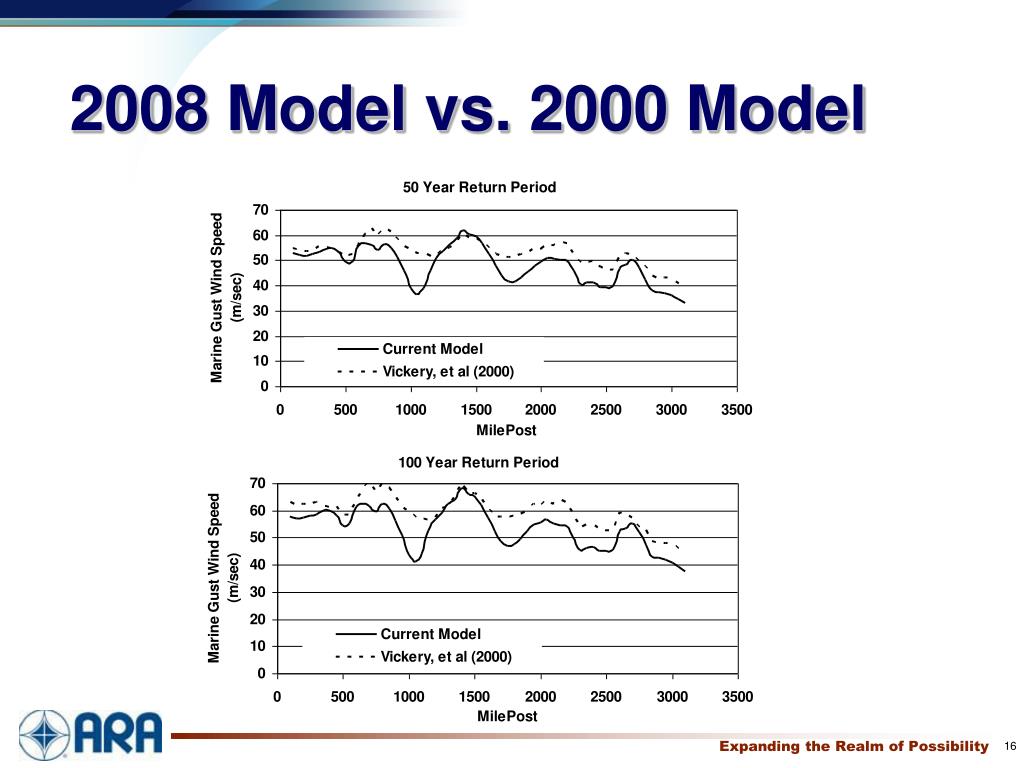 2008 Model vs. 2000 Model

50 Year Return Period

Marine Gust Wind Speed (m/sec)

70
60
50
40
30
20
10
0

Current Model
Vickery, et al (2000)

0 500 1000 1500 2000 2500 3000 3500

MilePost

100 Year Return Period

Marine Gust Wind Speed (m/sec)

70
60
50
40
30
20
10
0

Current Model
Vickery, et al (2000)

0 500 1000 1500 2000 2500 3000 3500

MilePost

ARA

Expanding the Realm of Possibility 16